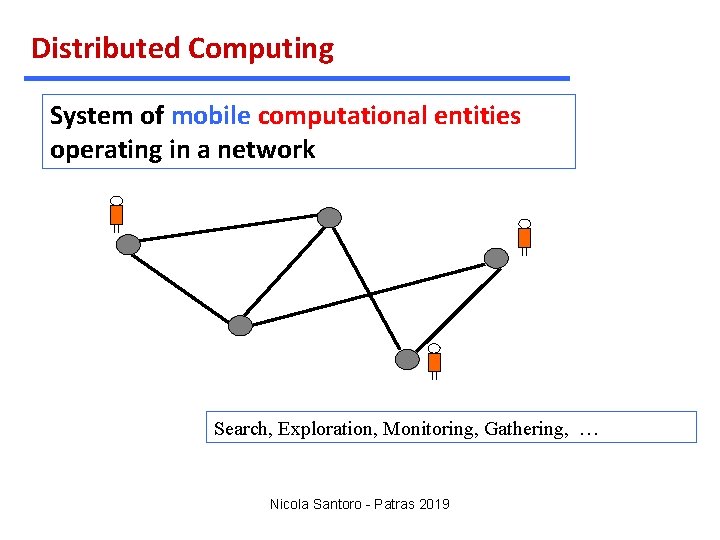 Distributed Computing

System of mobile computational entities operating in a network

Search, Exploration, Monitoring, Gathering, …

Nicola Santoro - Patras 2019